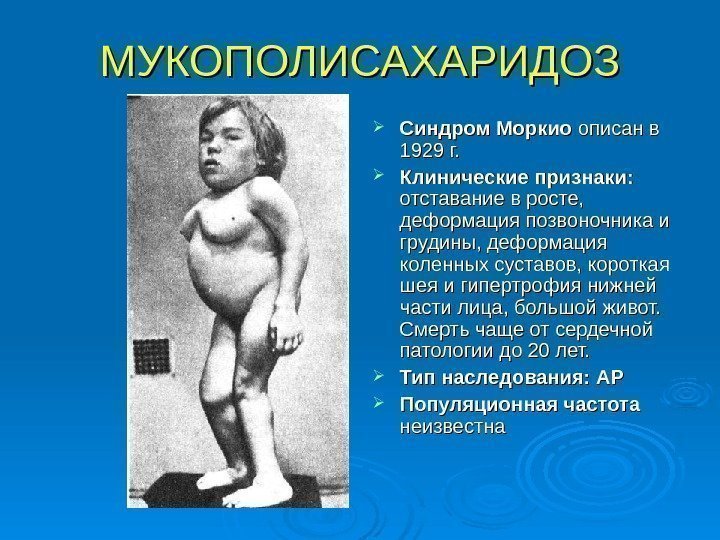 МУКОПОЛИСАХАРИДОЗ

Синдром Моркио описан в 1929 г.

Клинические признаки: отставание в росте, деформация позвоночника и грудины, деформация коленных суставов, короткая шея и гипертрофия нижней части лица, большой живот. Смерть чаще от сердечной патологии до 20 лет.

Тип наследования: АР

Популяционная частота неизвестна